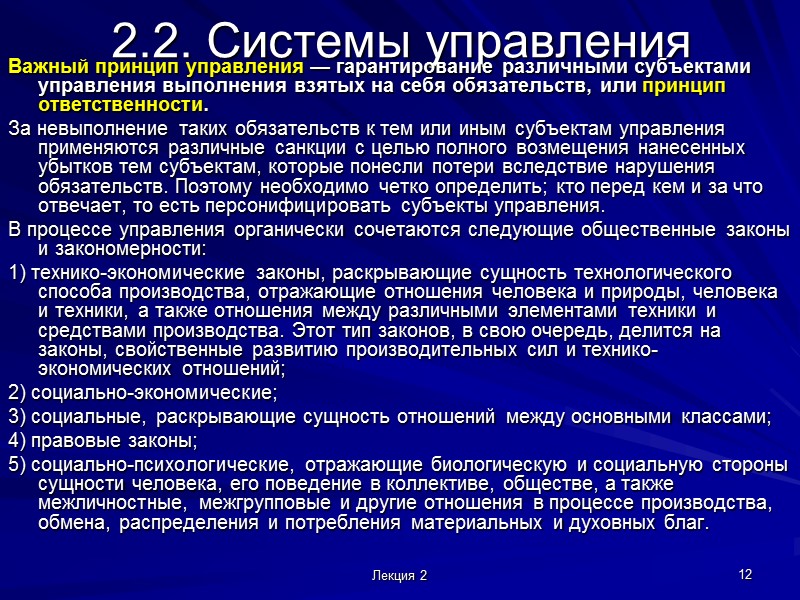 2.2. Системы управления

Важный принцип управления — гарантирование различными субъектами управления выполнения взятых на себя обязательств, или принцип ответственности.

За невыполнение таких обязательств к тем или иным субъектам управления применяются различные санкции с целью полного возмещения нанесенных убытков тем субъектам, которые понесли потери вследствие нарушения обязательств. Поэтому необходимо четко определить; кто перед кем и за что отвечает, то есть персонифицировать субъекты управления.

В процессе управления органически сочетаются следующие общественные законы и закономерности:

1) технико-экономические законы, раскрывающие сущность технологического способа производства, отражающие отношения человека и природы, человека и техники, а также отношения между различными элементами техники и средствами производства. Этот тип законов, в свою очередь, делится на законы, свойственные развитию производительных сил и технико-экономических отношений;

2) социально-экономические;

3) социальные, раскрывающие сущность отношений между основными классами;

4) правовые законы;

5) социально-психологические, отражающие биологическую и социальную стороны сущности человека, его поведение в коллективе, обществе, а также межличностные, межгрупповые и другие отношения в процессе производства, обмена, распределения и потребления материальных и духовных благ.

Лекция 2

12